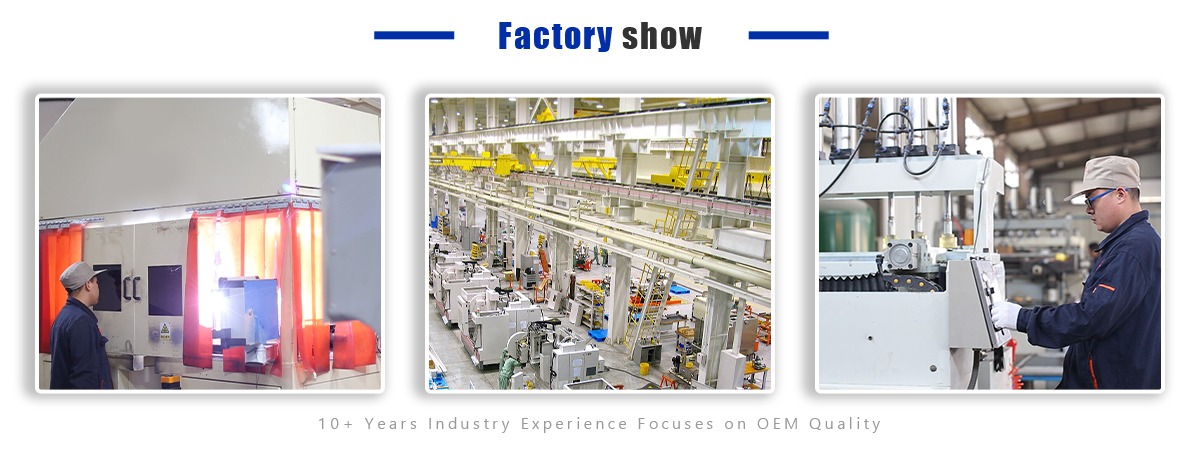 Factory show

10+ Years Industry Experience Focuses on OEM Quality